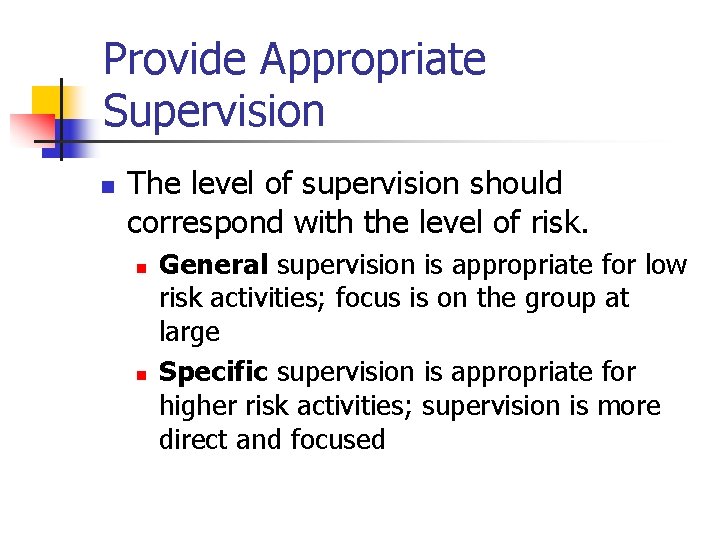 Provide Appropriate Supervision

The level of supervision should correspond with the level of risk.

General supervision is appropriate for low risk activities; focus is on the group at large

Specific supervision is appropriate for higher risk activities; supervision is more direct and focused